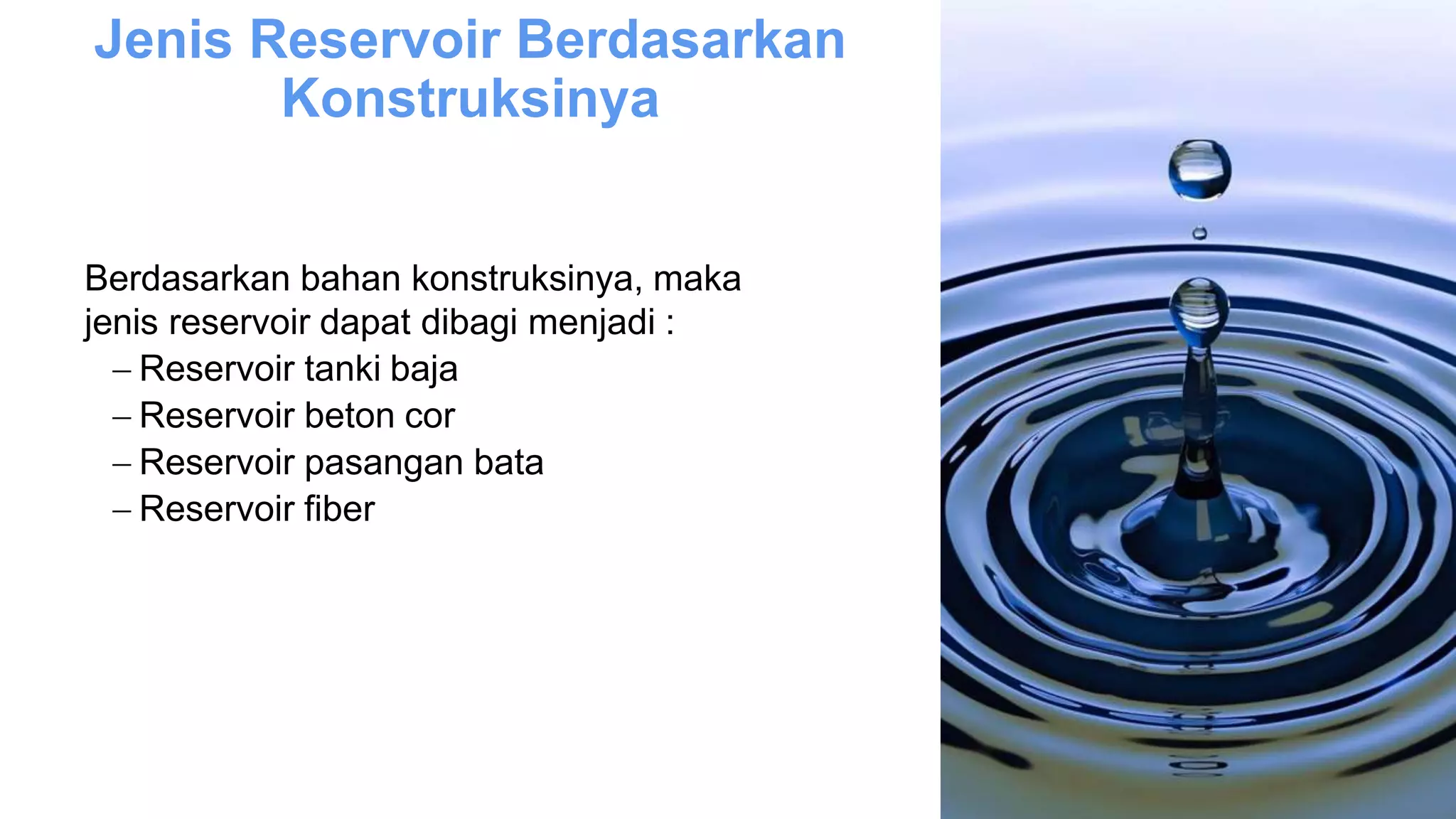 Jenis Reservoir Berdasarkan Konstruksinya

Berdasarkan bahan konstruksinya, maka jenis reservoir dapat dibagi menjadi :

– Reservoir tanki baja
– Reservoir beton cor
– Reservoir pasangan bata
– Reservoir fiber